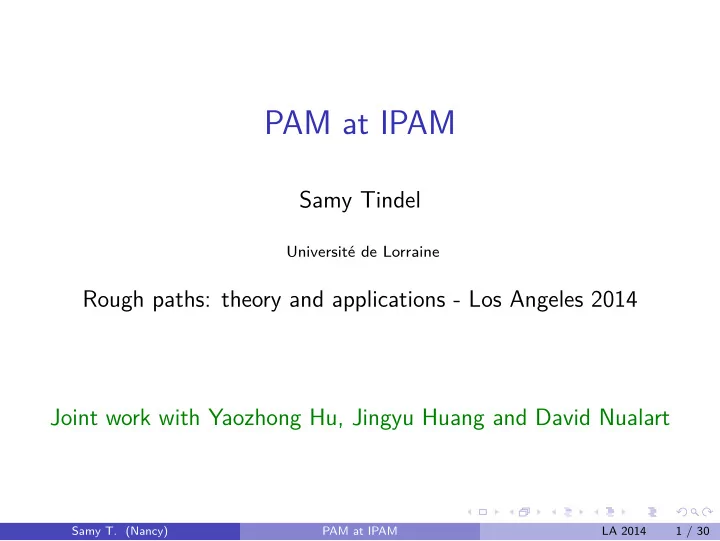 PAM at IPAM

Samy Tindel

Université de Lorraine

Rough paths: theory and applications - Los Angeles 2014

Joint work with Yaozhong Hu, Jingyu Huang and David Nualart

Samy T. (Nancy) PAM at IPAM LA 2014 1 / 30